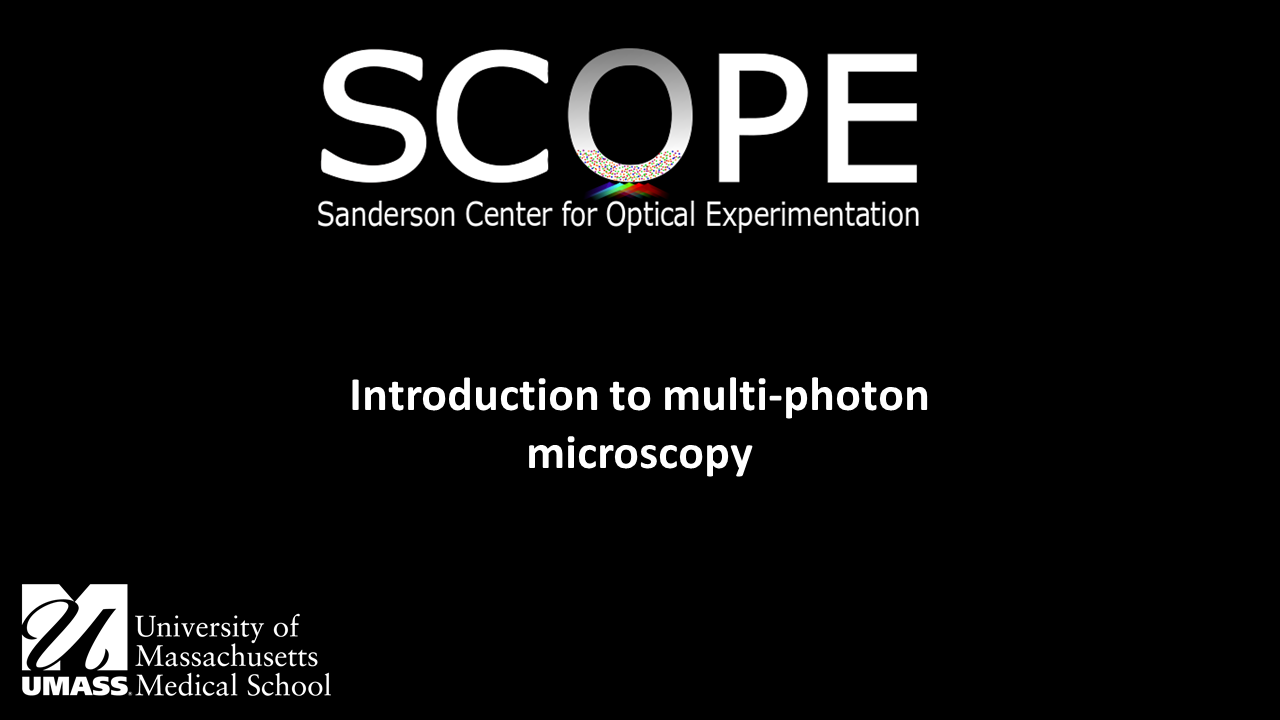 SCOPE
Sanderson Center for Optical Experimentation

Introduction to multi-photon microscopy

UMASS. University of Massachusetts Medical School